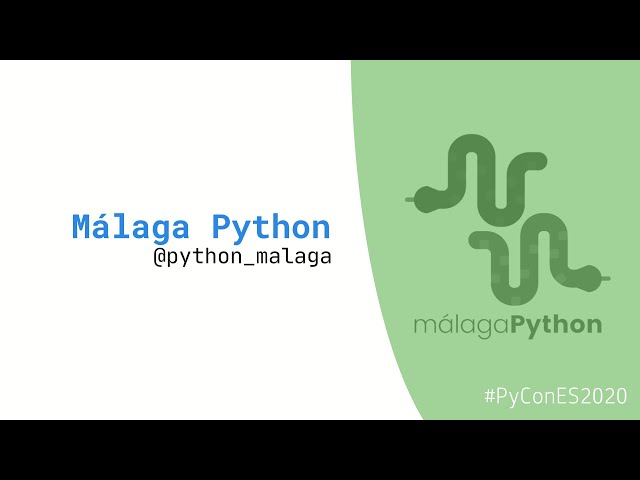 Málaga Python
@python_malaga

málagaPython

#PyConES2020